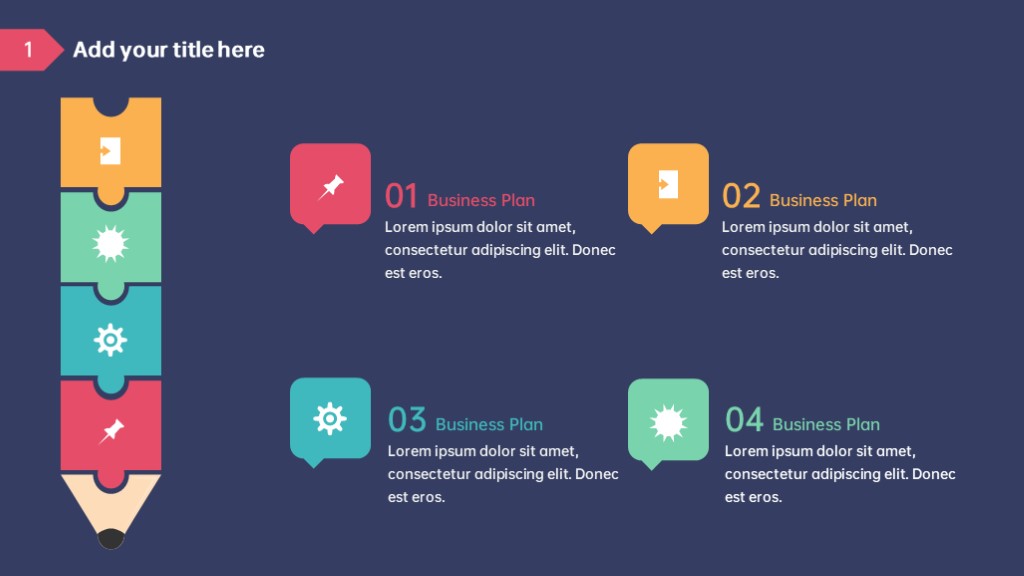 1 Add your title here

01 Business Plan
Lorem ipsum dolor sit amet, consectetur adipiscing elit. Donec est eros.

02 Business Plan
Lorem ipsum dolor sit amet, consectetur adipiscing elit. Donec est eros.

03 Business Plan
Lorem ipsum dolor sit amet, consectetur adipiscing elit. Donec est eros.

04 Business Plan
Lorem ipsum dolor sit amet, consectetur adipiscing elit. Donec est eros.